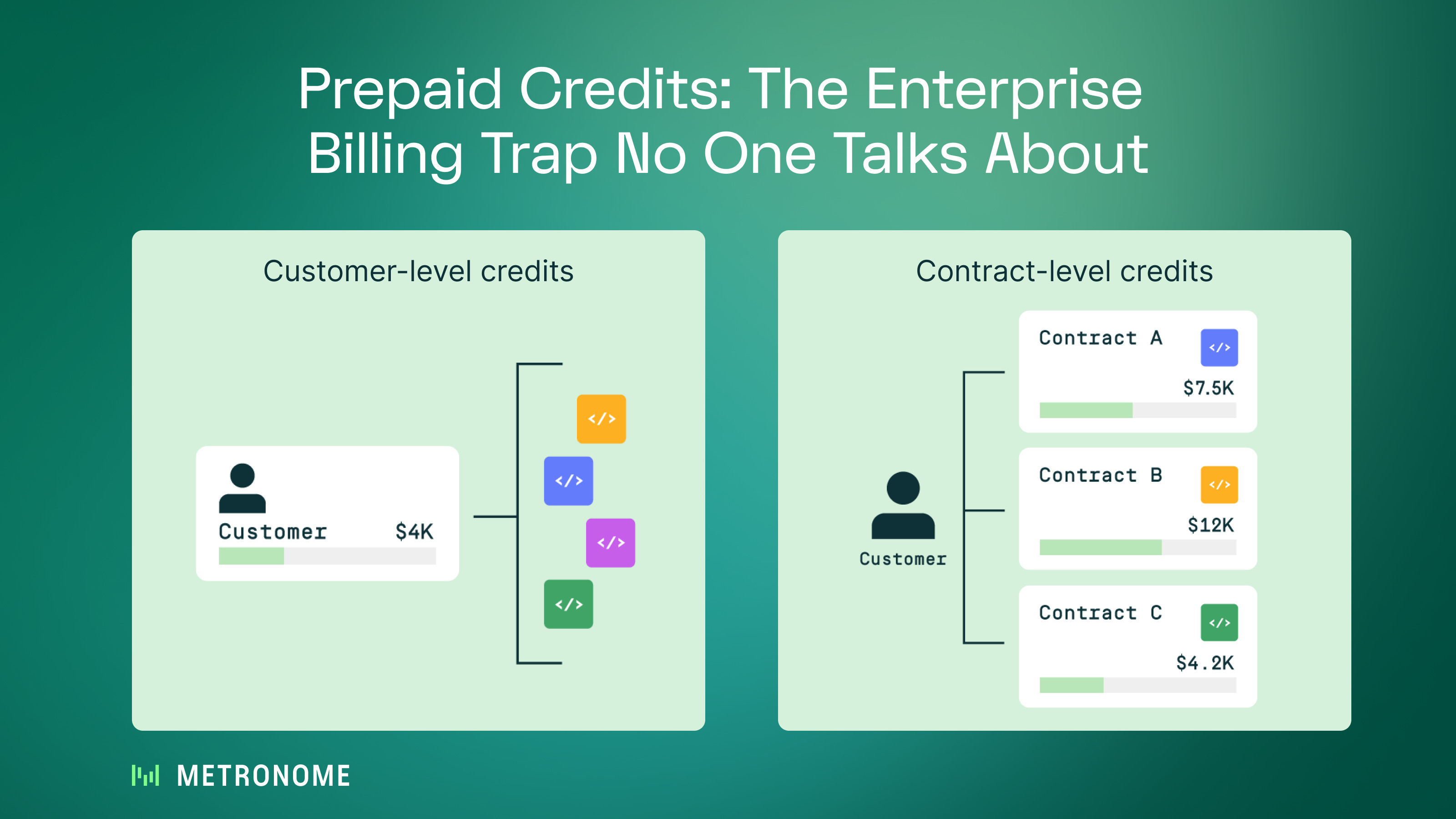 Prepaid Credits: The Enterprise Billing Trap No One Talks About

Customer-level credits

Customer $4K

</>

</>

</>

</>

Contract-level credits

Customer

Contract A </>

$7.5K

Contract B </>

$12K

Contract C </>

$4.2K

METRONOME